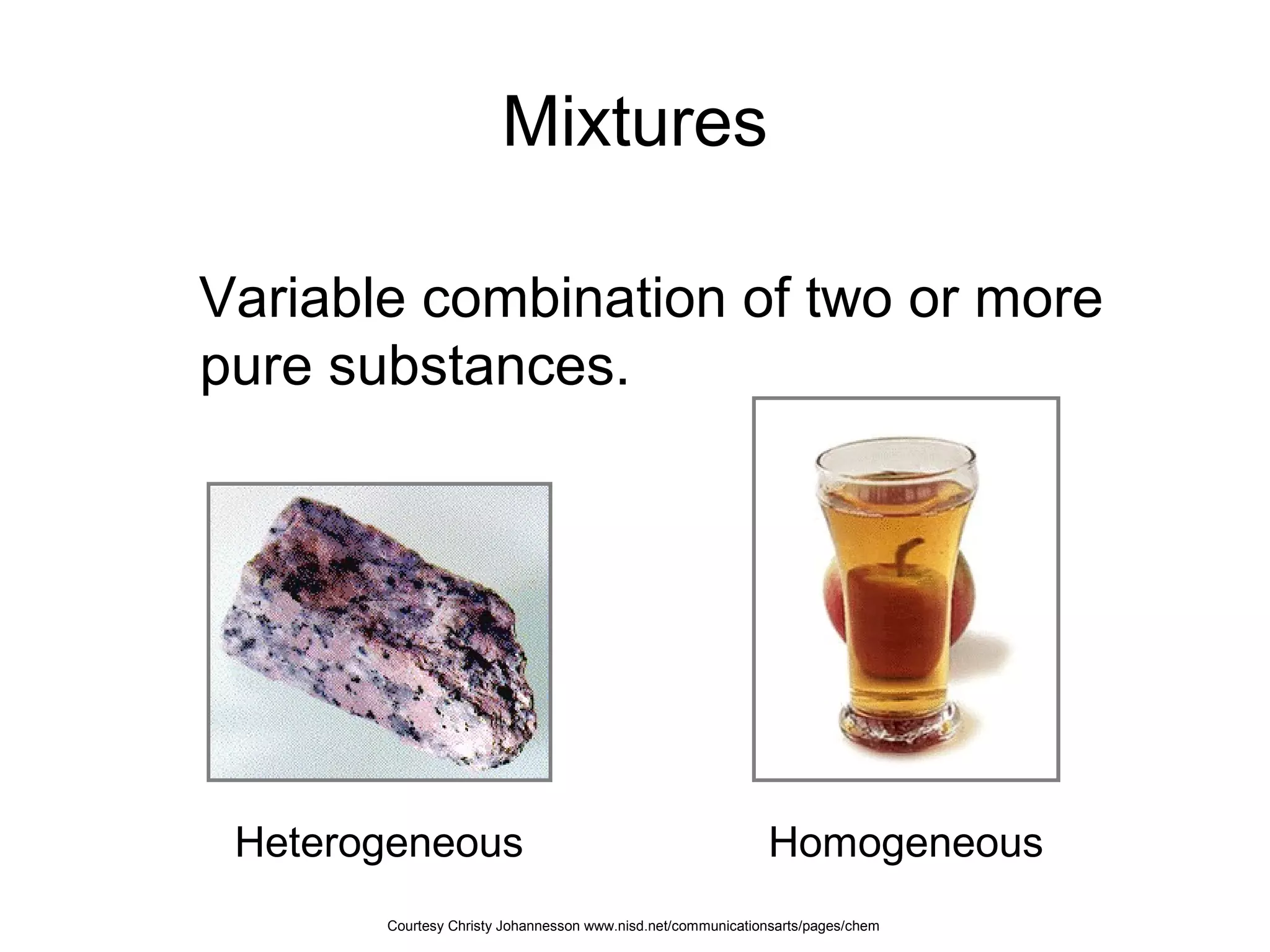 Mixtures

Variable combination of two or more pure substances.

Heterogeneous

Homogeneous

Courtesy Christy Johannesson www.nisd.net/communicationsarts/pages/chem